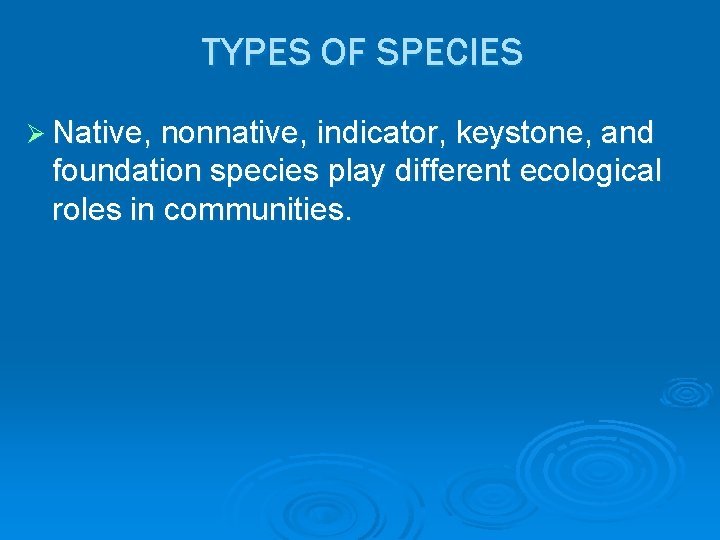 TYPES OF SPECIES

➢ Native, nonnative, indicator, keystone, and foundation species play different ecological roles in communities.